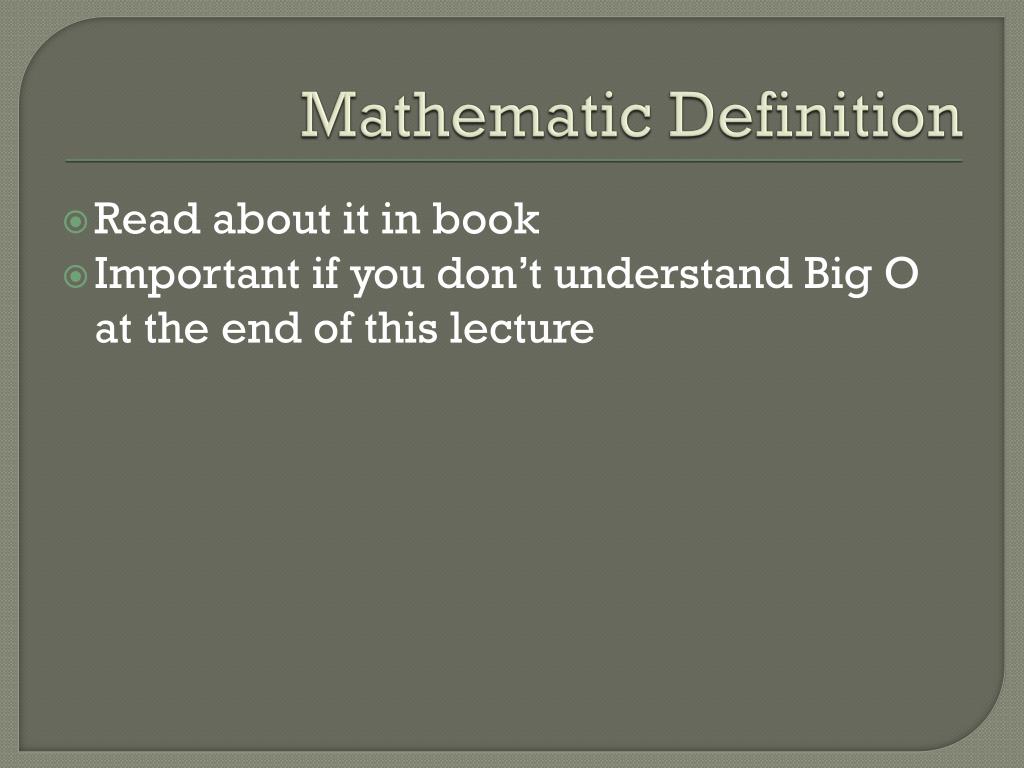 Mathematic Definition

Read about it in book
Important if you don’t understand Big O at the end of this lecture